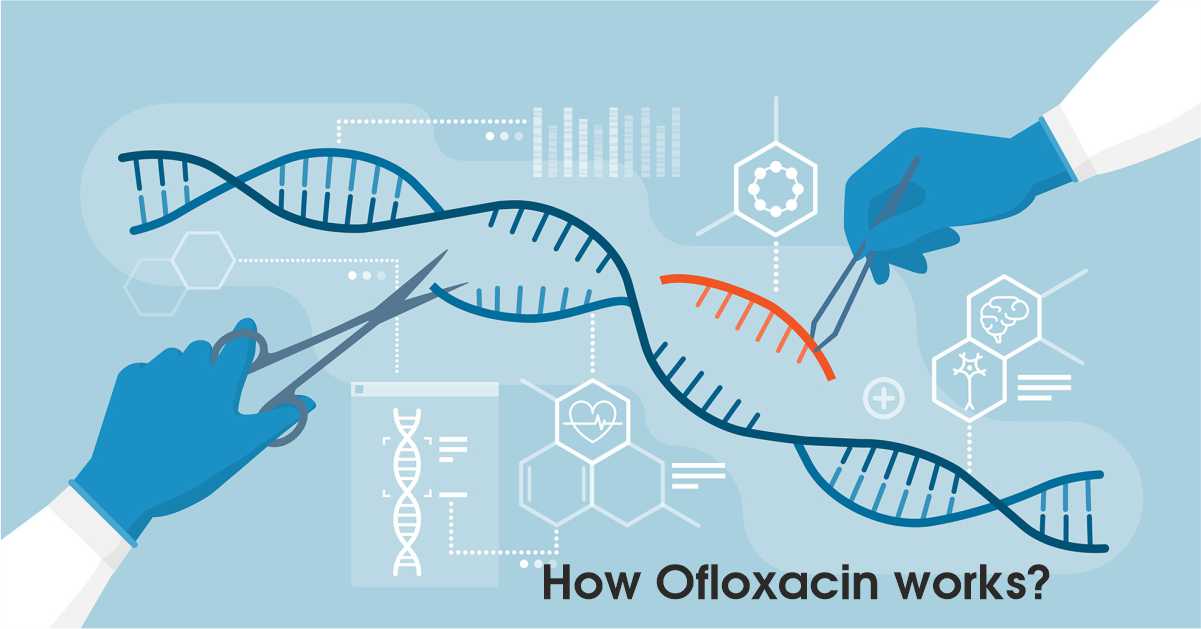 How Ofloxacin works?